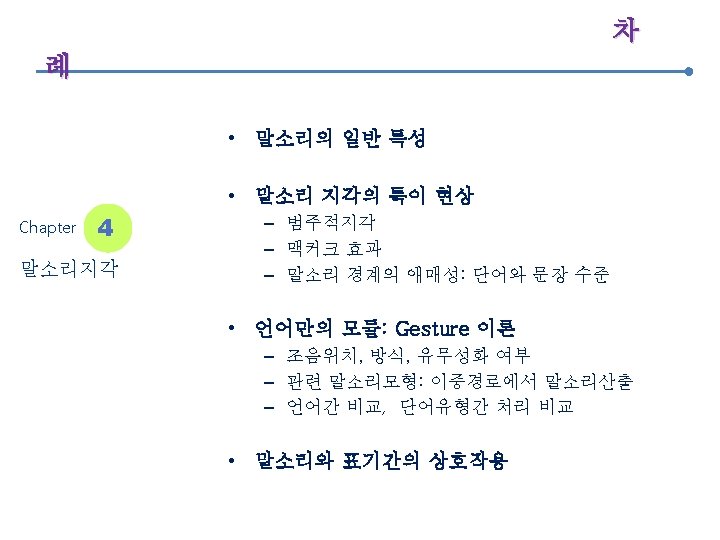 차

례

Chapter 4

말소리지각

• 말소리의 일반 특성

• 말소리 지각의 특이 현상
– 범주적지각
– 맥커크 효과
– 말소리 경계의 애매성: 단어와 문장 수준

• 언어만의 모듈: Gesture 이론
– 조음위치, 방식, 유무성화 여부
– 관련 말소리모형: 이중경로에서 말소리산출
– 언어간 비교, 단어유형간 처리 비교

• 말소리와 표기간의 상호작용